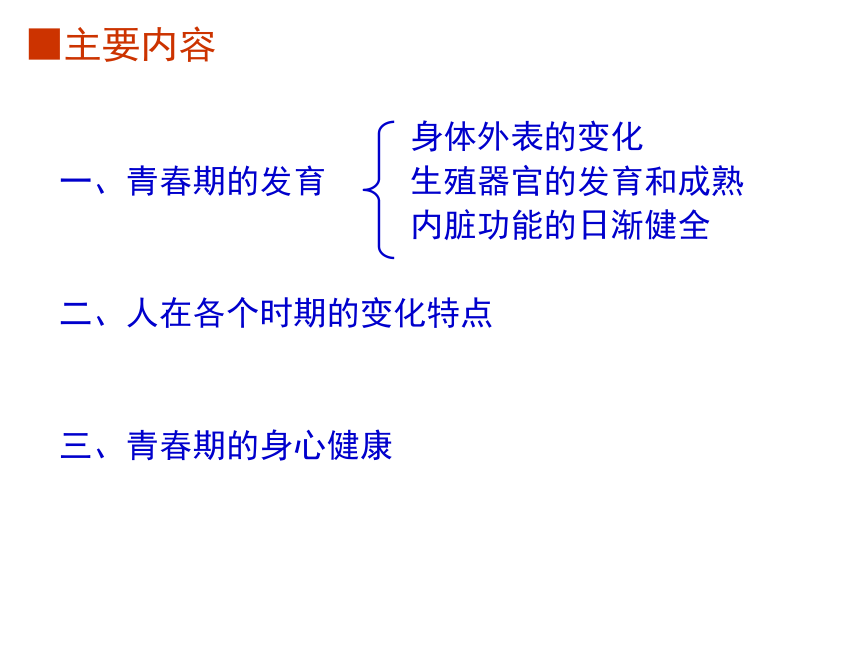 ■主要内容

一、青春期的发育

身体外表的变化
生殖器官的发育和成熟
内脏功能的日渐健全

二、人在各个时期的变化特点

三、青春期的身心健康